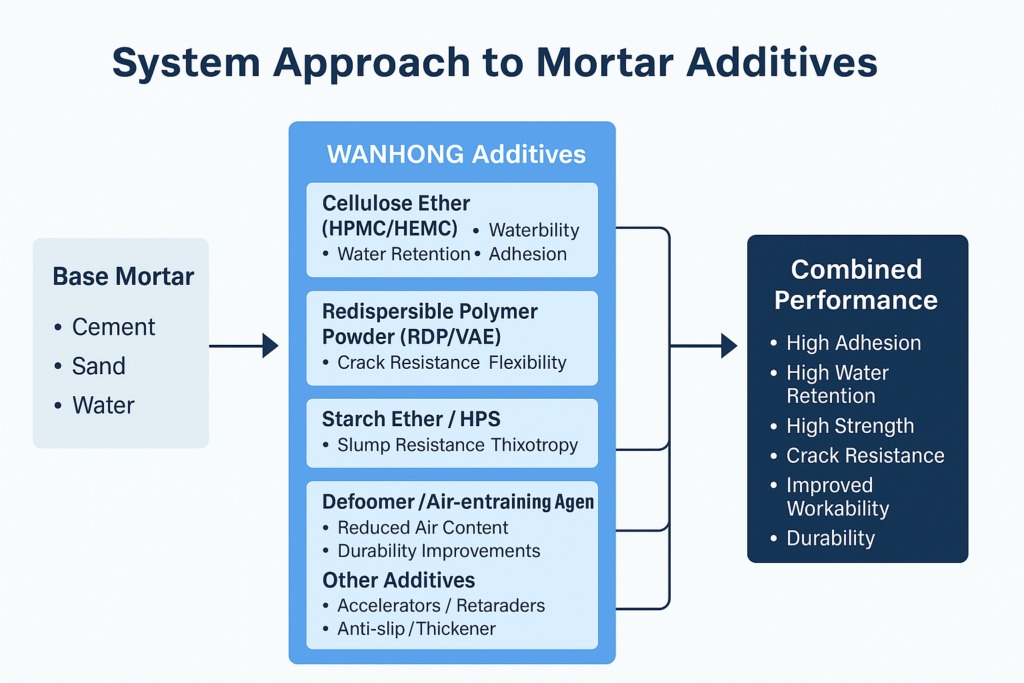 System Approach to Mortar Additives

Base Mortar
• Cement
• Sand
• Water

WANHONG Additives

Cellulose Ether (HPMC/HEMC) • Waterbility
• Water Retention • Adhesion

Redispersible Polymer Powder (RDP/VAE)
• Crack Resistance Flexibility

Starch Ether / HPS
• Slump Resistance Thixotropy

Defoomer /Air-entraining Agen
• Reduced Air Content
• Durability Improvements

Other Additives
• Accelerators / Retaraders
• Anti-slip /Thickener

Combined Performance
• High Adhesion
• High Water Retention
• High Strength
• Crack Resistance
• Improved Workability
• Durability